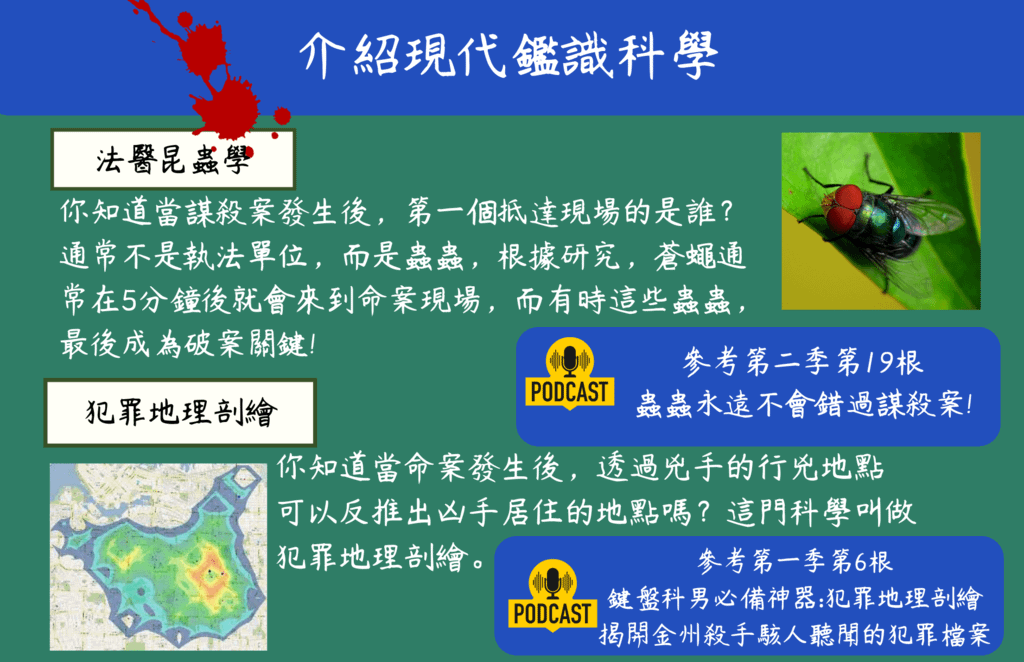 介紹現代鑑識科學

法醫昆蟲學

你知道當謀殺案發生後，第一個抵達現場的是誰？通常不是執法單位，而是蟲蟲，根據研究，蒼蠅通常在5分鐘後就會來到命案現場，而有時這些蟲蟲，最後成為破案關鍵！

PODCAST

參考第二季第19根
蟲蟲永遠不會錯過謀殺案！

犯罪地理剖繪

你知道當命案發生後，透過兇手的行兇地點可以反推出凶手居住的地點嗎？這門科學叫做犯罪地理剖繪。

PODCAST

參考第一季第6根
鍵盤科男必備神器:犯罪地理剖繪
揭開金州殺手駭人聽聞的犯罪檔案